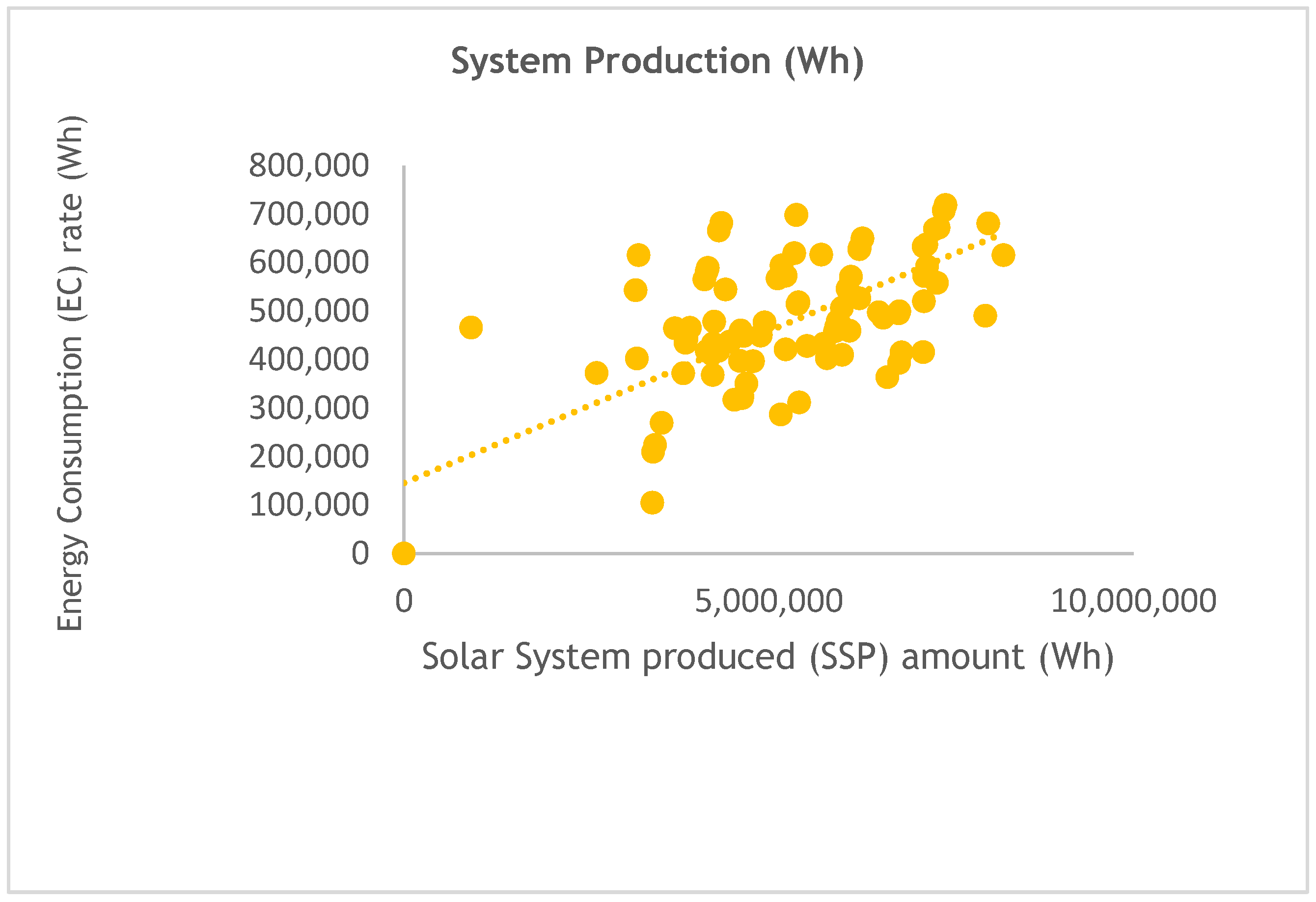 System Production (Wh)

Energy Consumption (EC) rate (Wh)

800,000
700,000
600,000
500,000
400,000
300,000
200,000
100,000
0

0
5,000,000
10,000,000

Solar System produced (SSP) amount (Wh)